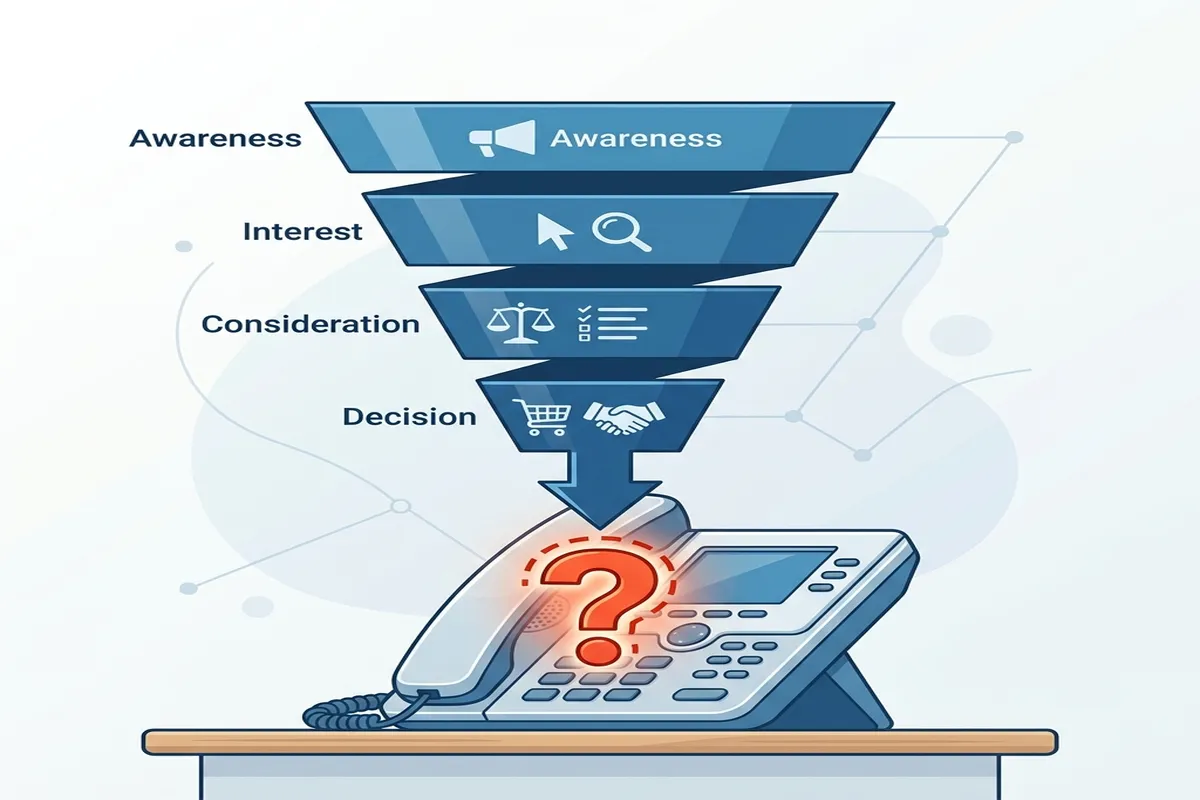 Awareness
Awareness
Interest
Consideration
Decision
?